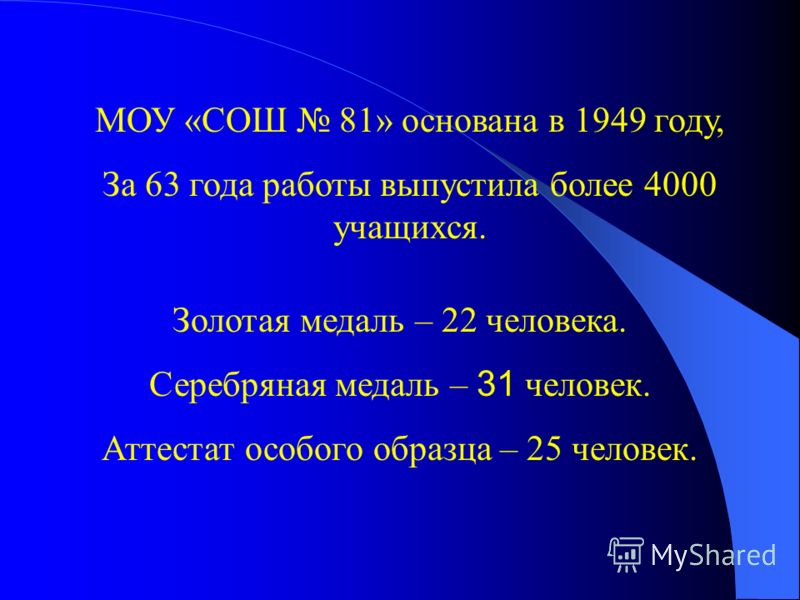 МОУ «СОШ № 81» основана в 1949 году,

За 63 года работы выпустила более 4000 учащихся.

Золотая медаль – 22 человека.

Серебряная медаль – 31 человек.

Аттестат особого образца – 25 человек.

MyShared